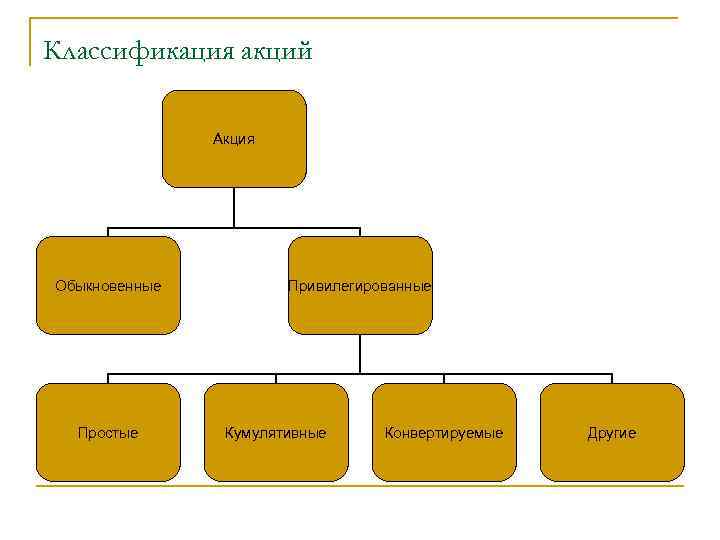 Классификация акций

Акция

Обыкновенные

Привилегированные

Простые

Кумулятивные

Конвертируемые

Другие